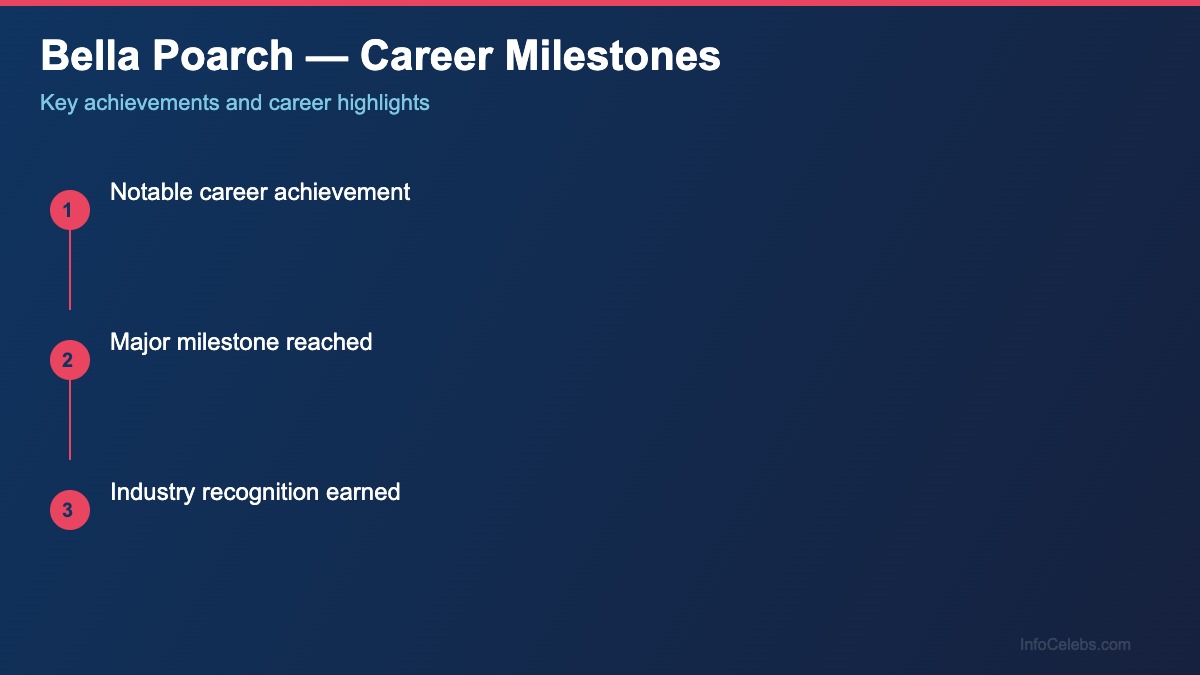 Bella Poarch — Career Milestones

Key achievements and career highlights

1
Notable career achievement

2
Major milestone reached

3
Industry recognition earned

InfoCelebs.com